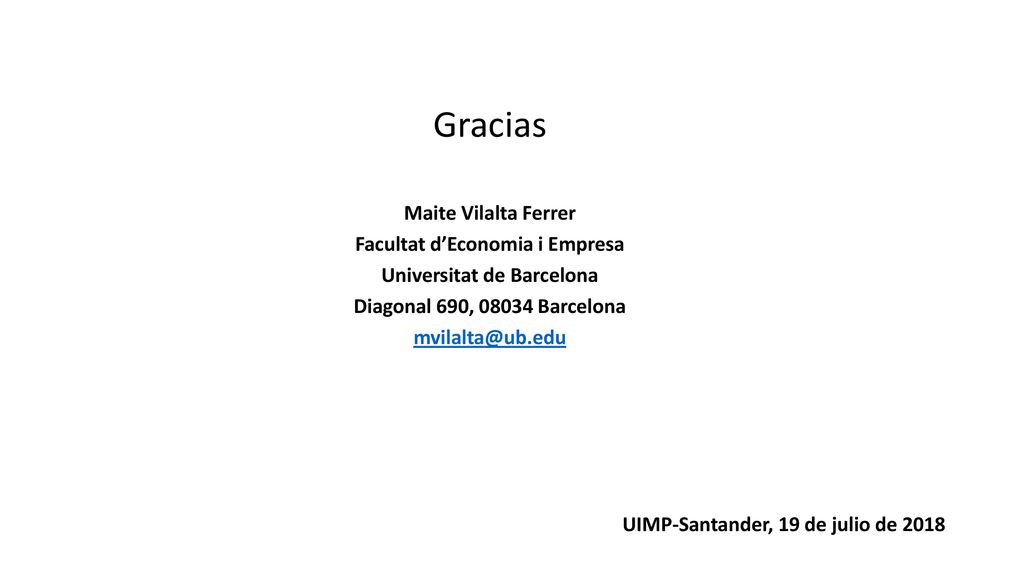 Gracias

Maite Vilalta Ferrer
Facultat d’Economia i Empresa
Universitat de Barcelona
Diagonal 690, 08034 Barcelona
mvilalta@ub.edu

UIMP-Santander, 19 de julio de 2018